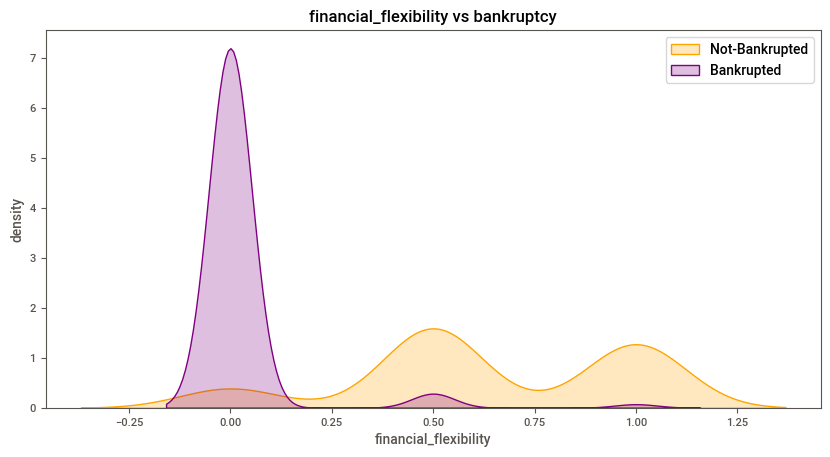 financial_flexibility vs bankruptcy

Not-Bankrupted
Bankrupted

density

7
6
5
4
3
2
1
0

−0.25
0.00
0.25
0.50
0.75
1.00
1.25

financial_flexibility